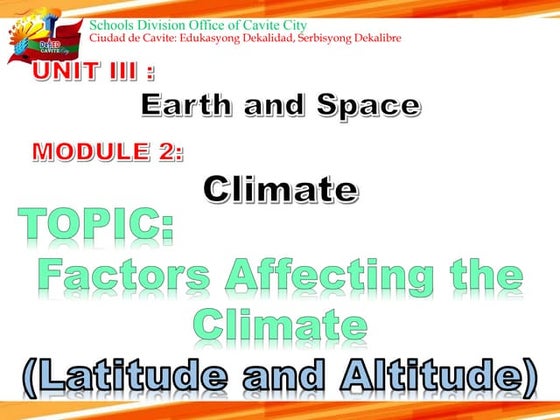 DepED CAVITE City

Schools Division Office of Cavite City
Ciudad de Cavite: Edukasyong Dekalidad, Serbisyong Dekalibre

UNIT III :

Earth and Space

MODULE 2:

Climate

TOPIC:

Factors Affecting the Climate

(Latitude and Altitude)